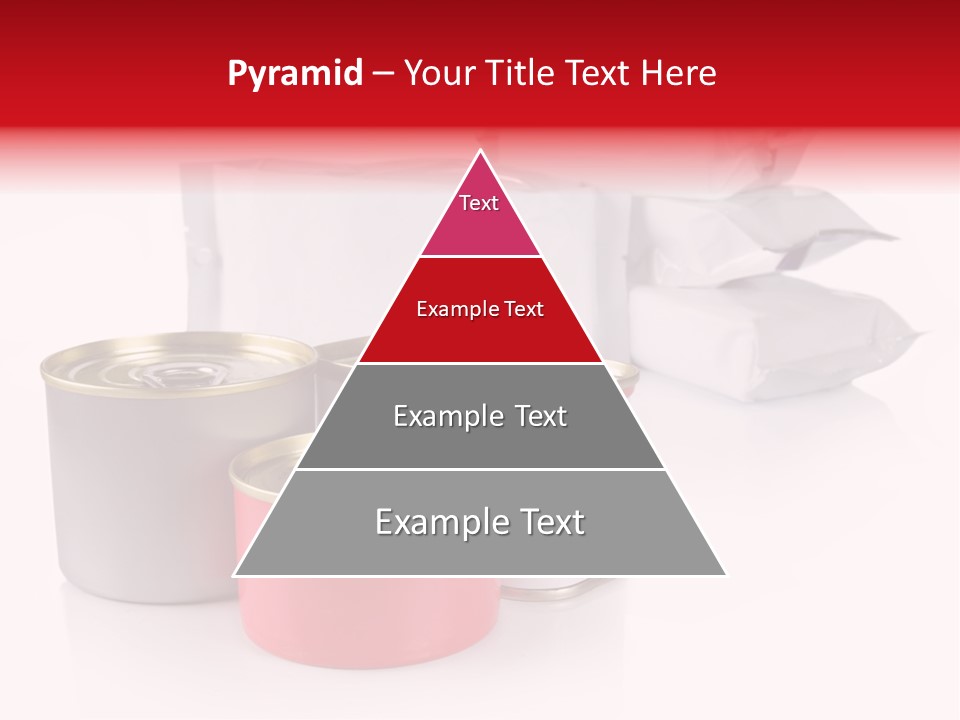 Pyramid – Your Title Text Here

Text

Example Text

Example Text

Example Text